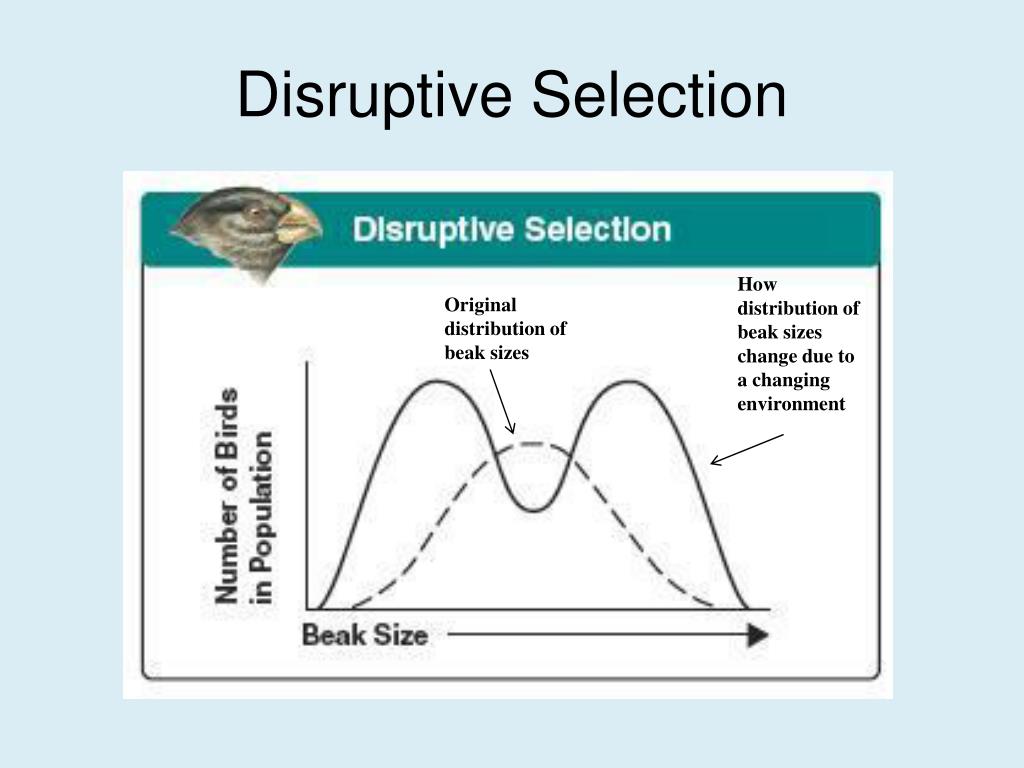 Disruptive Selection

Disruptive Selection

Original distribution of beak sizes

How distribution of beak sizes change due to a changing environment

Number of Birds in Population

Beak Size